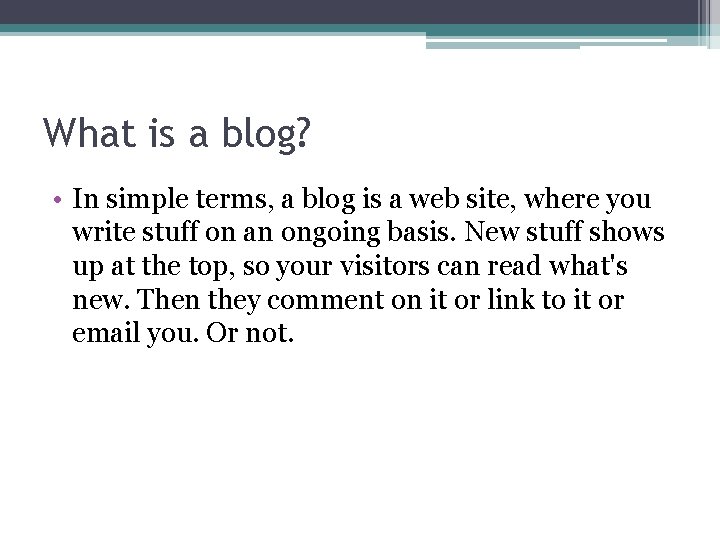 What is a blog?

• In simple terms, a blog is a web site, where you write stuff on an ongoing basis. New stuff shows up at the top, so your visitors can read what's new. Then they comment on it or link to it or email you. Or not.